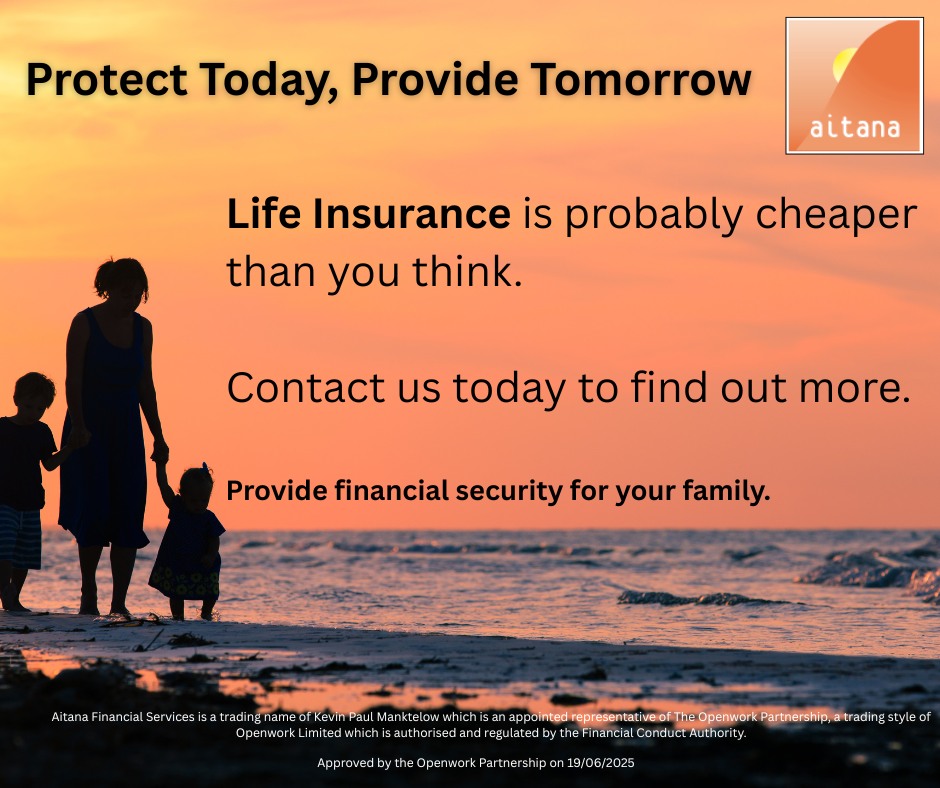 Protect Today, Provide Tomorrow

aitana

Life Insurance is probably cheaper than you think.

Contact us today to find out more.

Provide financial security for your family.

Aitana Financial Services is a trading name of Kevin Paul Manktelow which is an appointed representative of The Openwork Partnership, a trading style of Openwork Limited which is authorised and regulated by the Financial Conduct Authority.

Approved by the Openwork Partnership on 19/06/2025